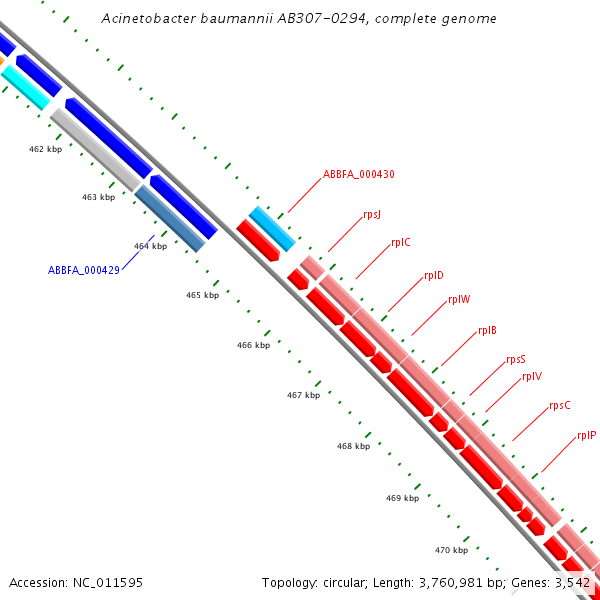 Acinetobacter baumannii AB307-0294, complete genome

462 kbp
463 kbp
464 kbp
ABBFA_000429
465 kbp
466 kbp
467 kbp
468 kbp
469 kbp
470 kbp

ABBFA_000430
rpsJ
rplC
rplD
rplW
rplB
rpsS
rplV
rpsC
rplP

Accession: NC_011595
Topology: circular; Length: 3,760,981 bp; Genes: 3,542